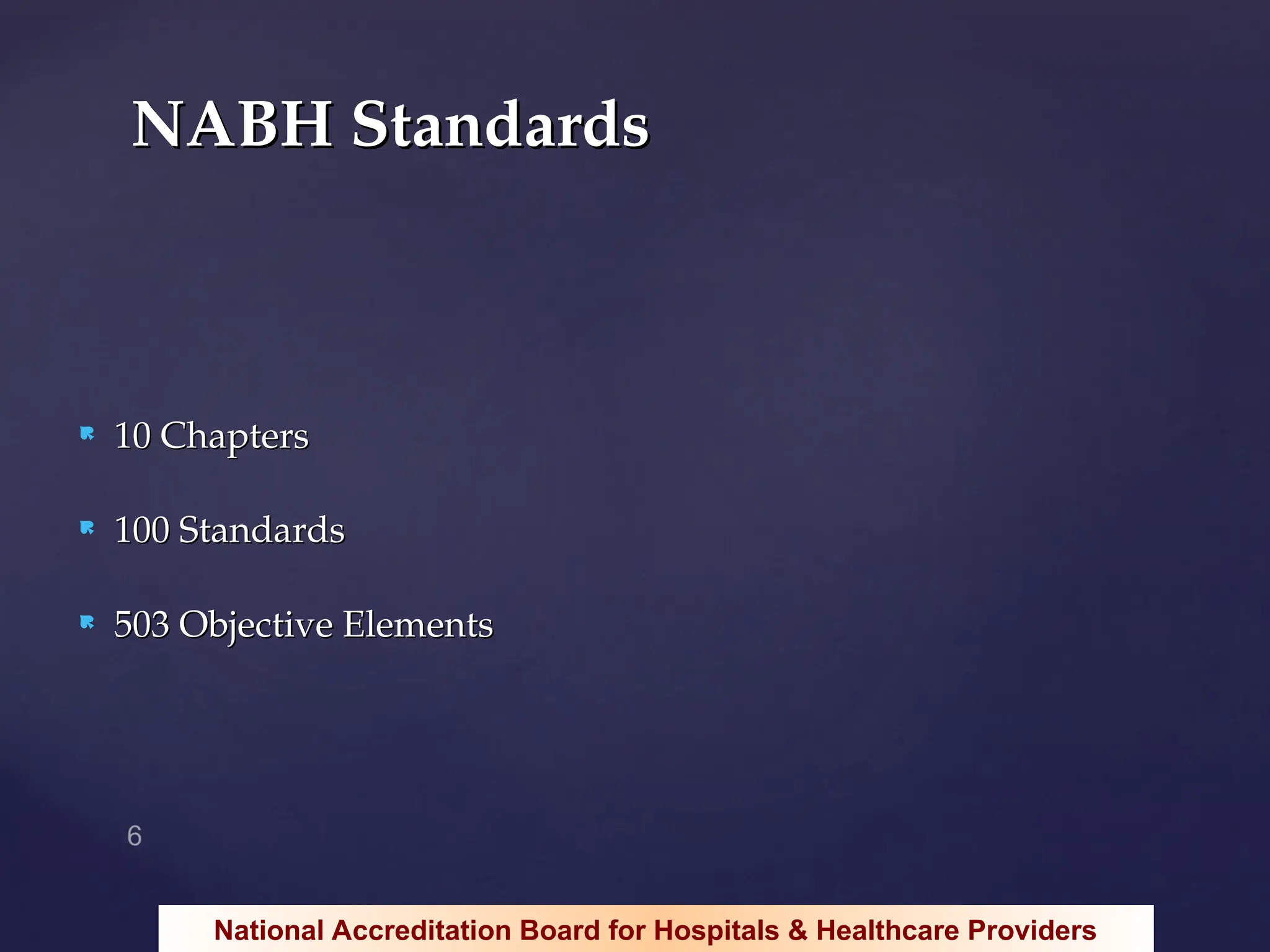 NABH Standards

10 Chapters

100 Standards

503 Objective Elements

6

National Accreditation Board for Hospitals & Healthcare Providers